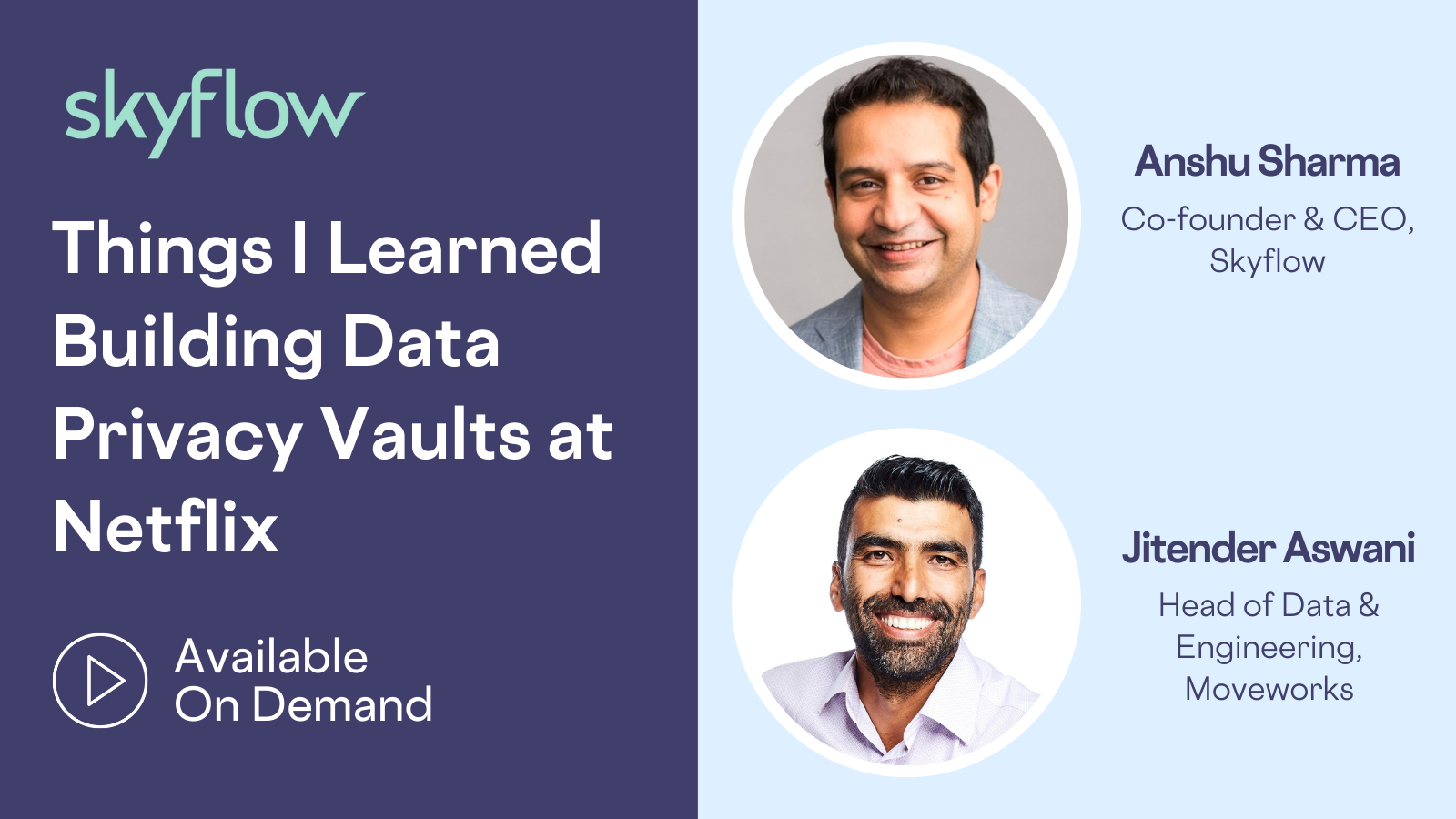 skyflow

Things I Learned Building Data Privacy Vaults at Netflix

Available On Demand

Anshu Sharma

Co-founder & CEO, Skyflow

Jitender Aswani

Head of Data & Engineering, Moveworks